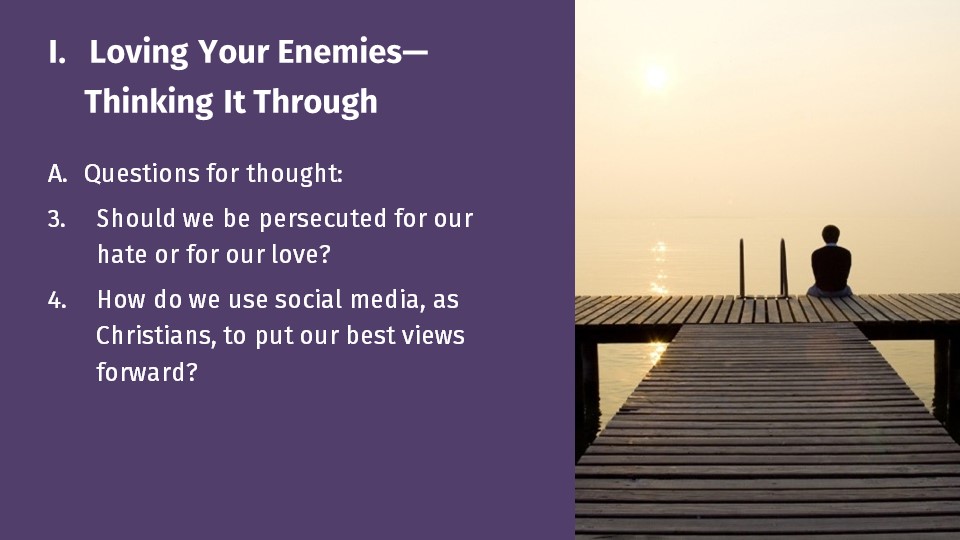 I. Loving Your Enemies—
Thinking It Through

A. Questions for thought:

3. Should we be persecuted for our hate or for our love?

4. How do we use social media, as Christians, to put our best views forward?